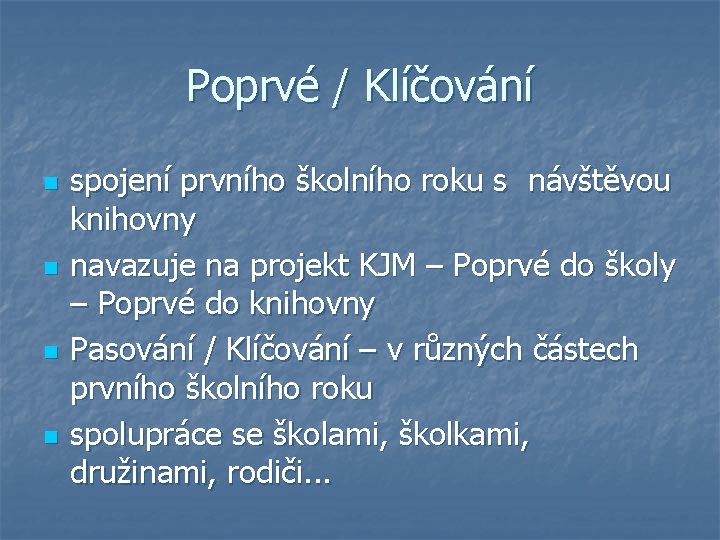 Poprvé / Klíčování

- spojení prvního školního roku s návštěvou knihovny
- navazuje na projekt KJM – Poprvé do školy – Poprvé do knihovny
- Pasování / Klíčování – v různých částech prvního školního roku
- spolupráce se školami, školkami, družinami, rodiči...